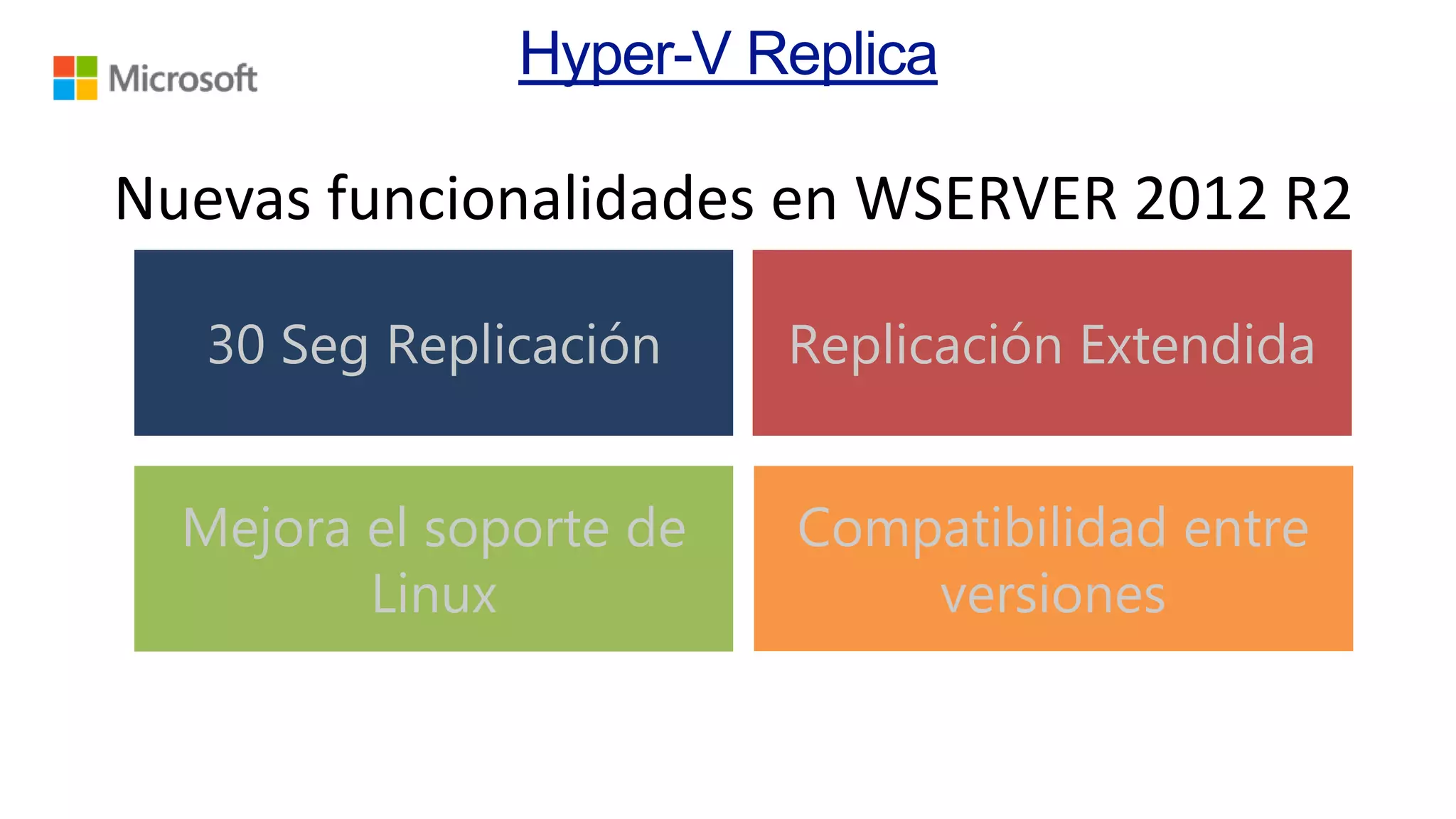 Microsoft

Hyper-V Replica

Nuevas funcionalidades en WSERVER 2012 R2

30 Seg Replicación

Replicación Extendida

Mejora el soporte de Linux

Compatibilidad entre versiones